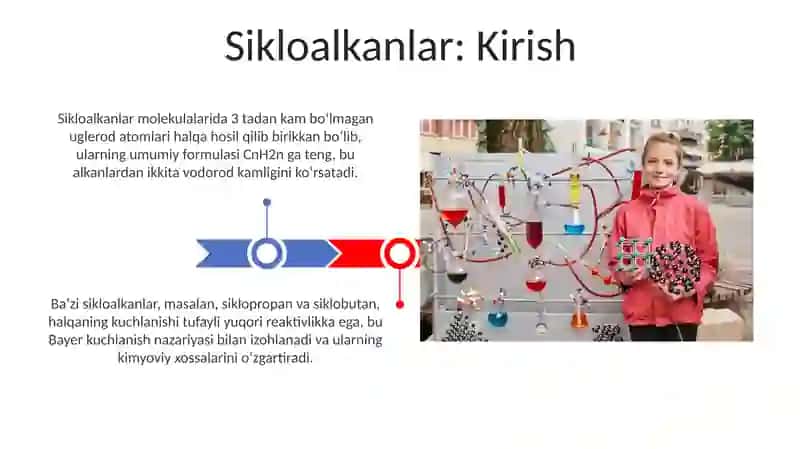 Sikloalkanlar: Kirish

Sikloalkanlar molekulalarida 3 tadan kam bo'lmagan uglerod atomlari halqa hosil qilib birikkan bo'lib, ularning umumiy formulasi CnH2n ga teng, bu alkanlardan ikkita vodorod kamligini ko'rsatadi.

Ba'zi sikloalkanlar, masalan, siklopropan va siklobutan, halqaning kuchlanishi tufayli yuqori reaktivlikka ega, bu Bayer kuchlanish nazariyasi bilan izohlanadi va ularning kimyoviy xossalarini o'zgartiradi.